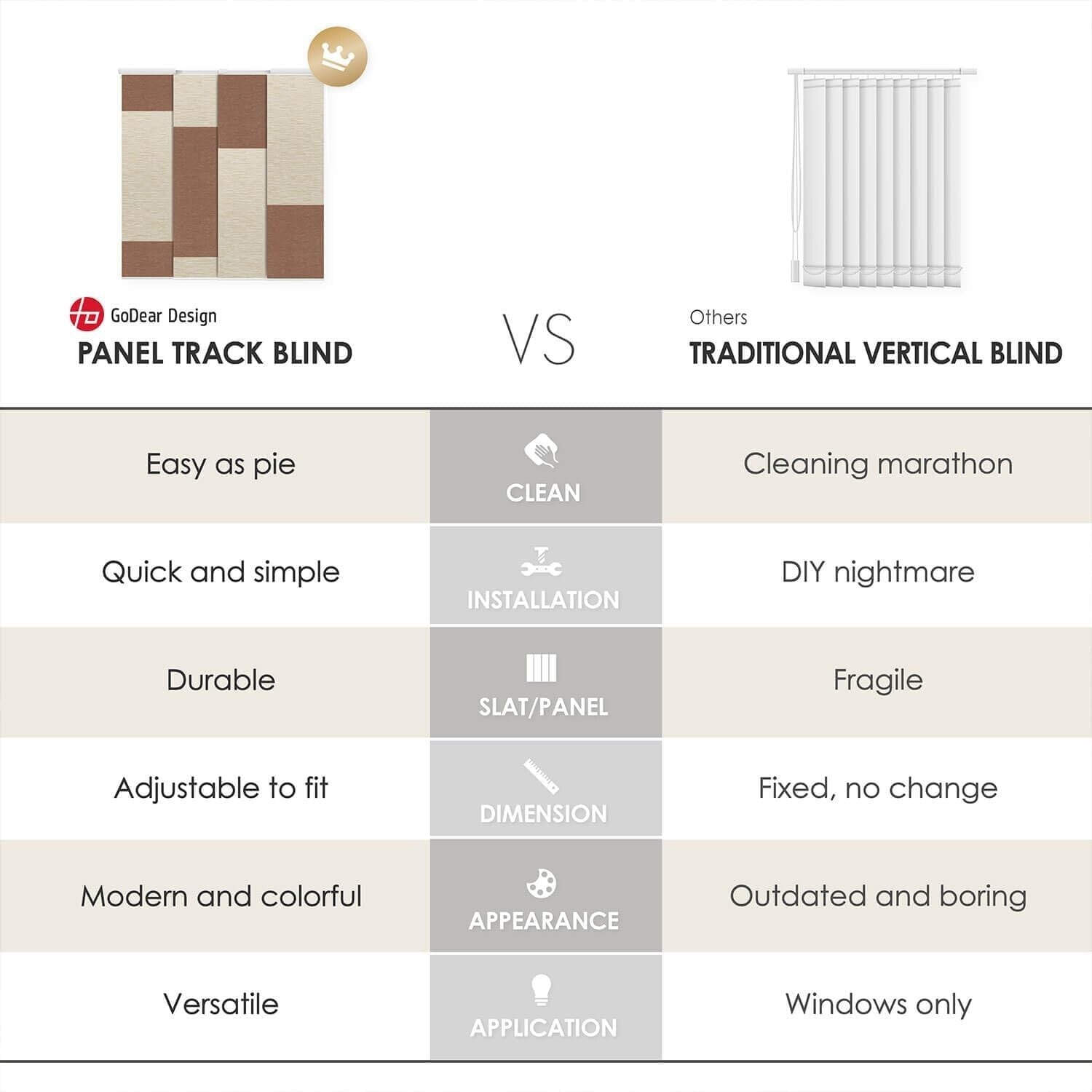 GoDear Design
PANEL TRACK BLIND

VS

Others
TRADITIONAL VERTICAL BLIND

| | | |
|---|---|---|
| Easy as pie | CLEAN | Cleaning marathon |
| Quick and simple | INSTALLATION | DIY nightmare |
| Durable | SLAT/PANEL | Fragile |
| Adjustable to fit | DIMENSION | Fixed, no change |
| Modern and colorful | APPEARANCE | Outdated and boring |
| Versatile | APPLICATION | Windows only |